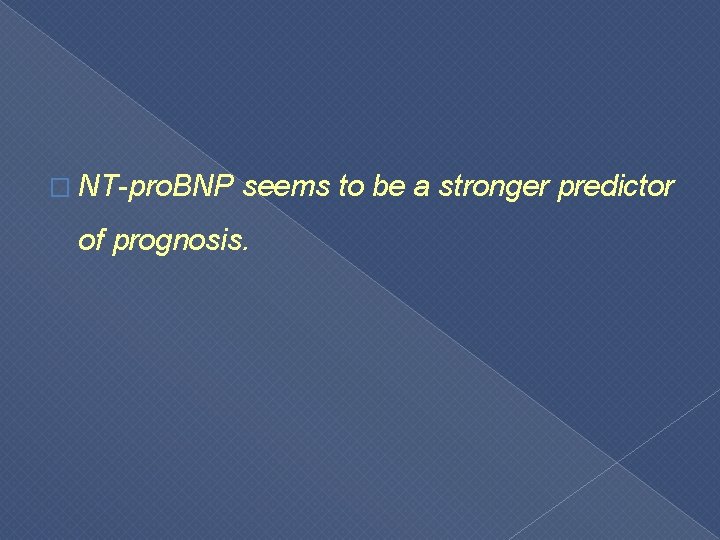 NT-proBNP seems to be a stronger predictor of prognosis.